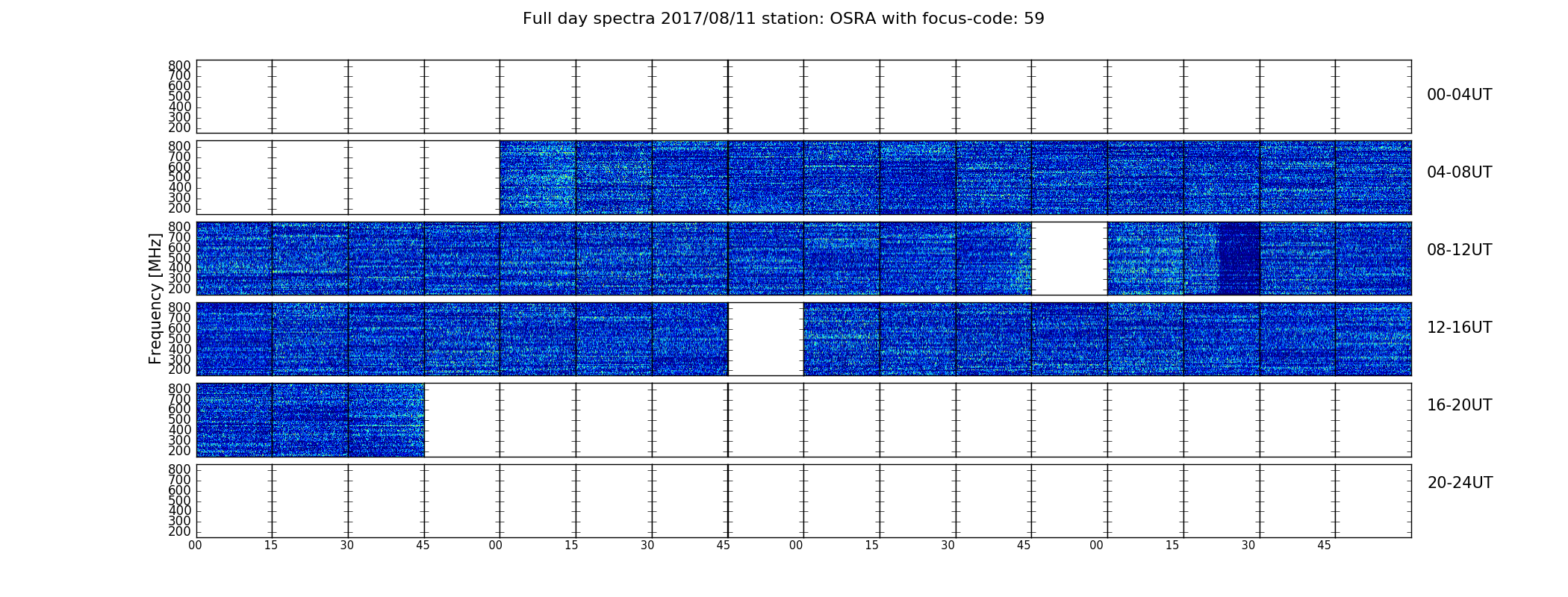 Full day spectra 2017/08/11 station: OSRA with focus-code: 59

Frequency [MHz]

800
700
600
500
400
300
200

00-04UT

800
700
600
500
400
300
200

04-08UT

800
700
600
500
400
300
200

08-12UT

800
700
600
500
400
300
200

12-16UT

800
700
600
500
400
300
200

16-20UT

800
700
600
500
400
300
200

20-24UT

00 15 30 45 00 15 30 45 00 15 30 45 00 15 30 45